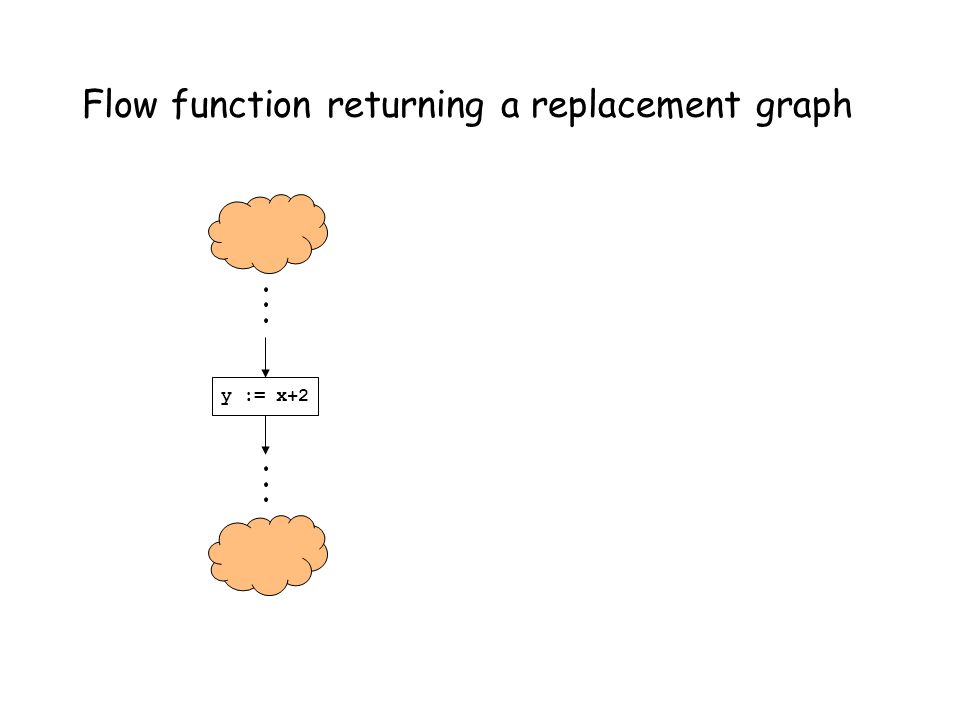 Flow function returning a replacement graph

y := x+2